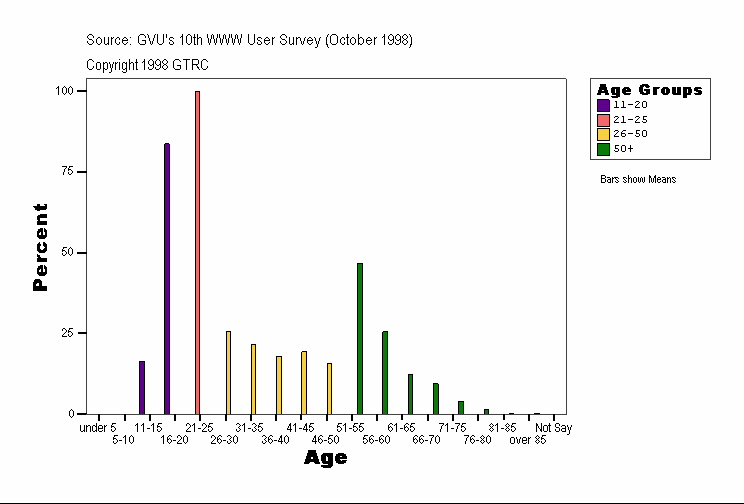 Source: GVU's 10th WWW User Survey (October 1998)

Copyright 1998 GTRC

Age Groups
11-20
21-25
26-50
50+

Bars show Means

Percent

100
75
50
25
0

under 5
5-10
11-15
16-20
21-25
26-30
31-35
36-40
41-45
46-50
51-55
56-60
61-65
66-70
71-75
76-80
81-85
over 85
Not Say

Age